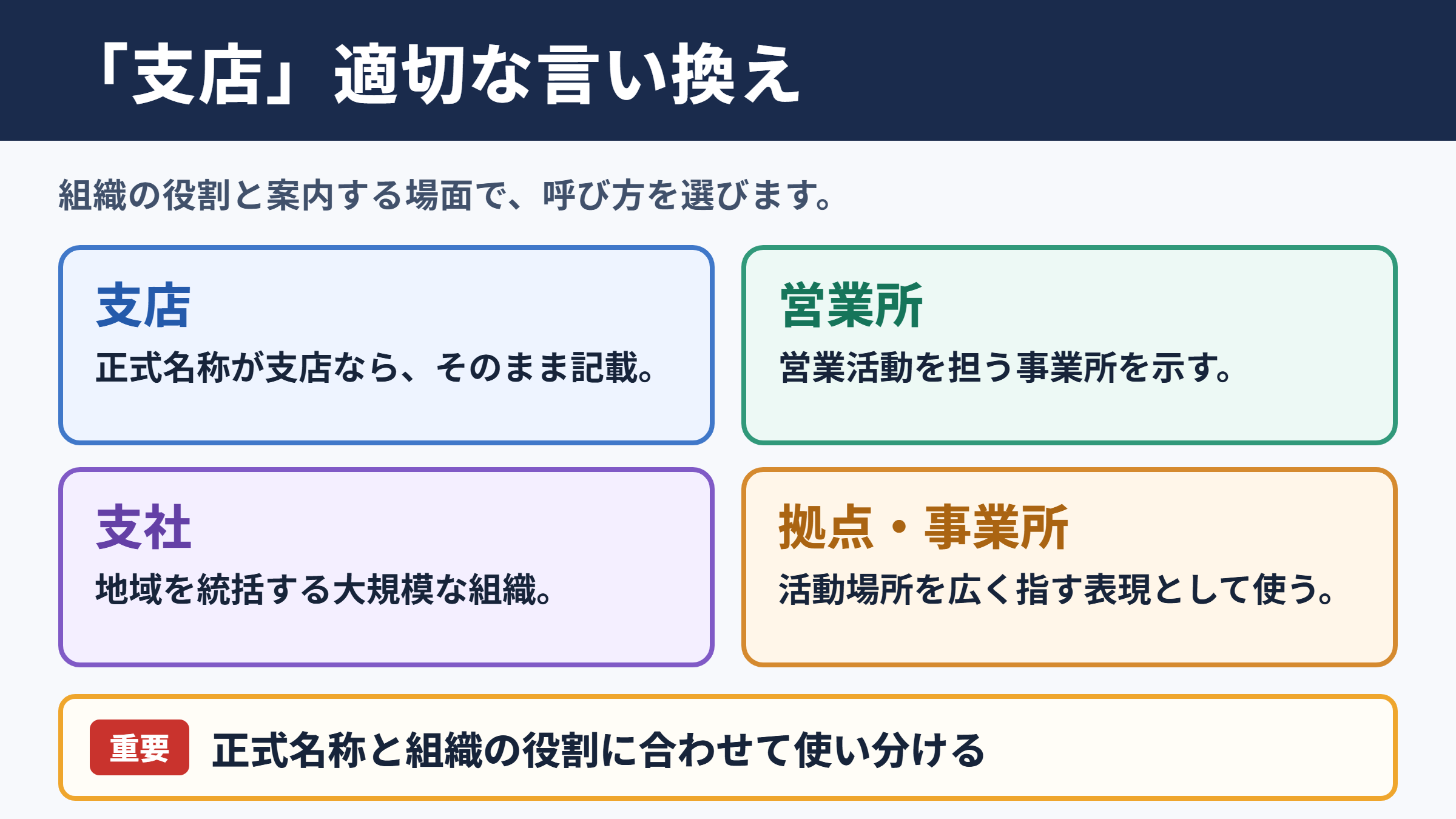 「支店」適切な言い換え

組織の役割と案内する場面で、呼び方を選びます。

支店

正式名称が支店なら、そのまま記載。

営業所

営業活動を担う事業所を示す。

支社

地域を統括する大規模な組織。

拠点・事業所

活動場所を広く指す表現として使う。

重要 正式名称と組織の役割に合わせて使い分ける